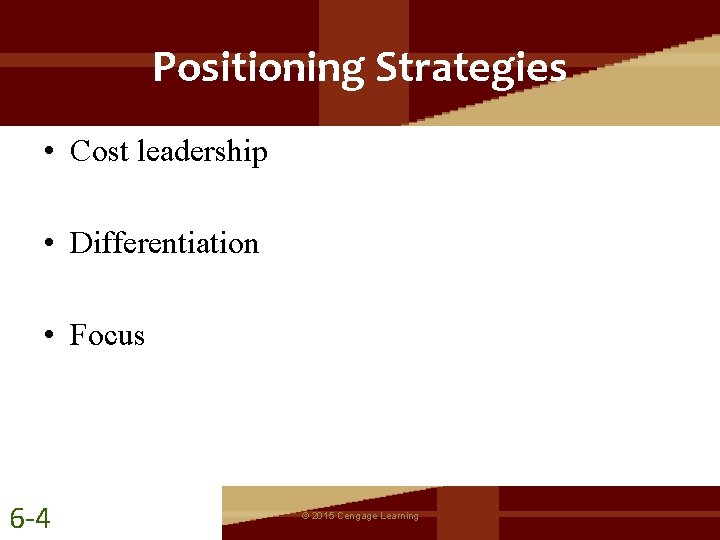 Positioning Strategies

• Cost leadership

• Differentiation

• Focus

6-4

© 2015 Cengage Learning